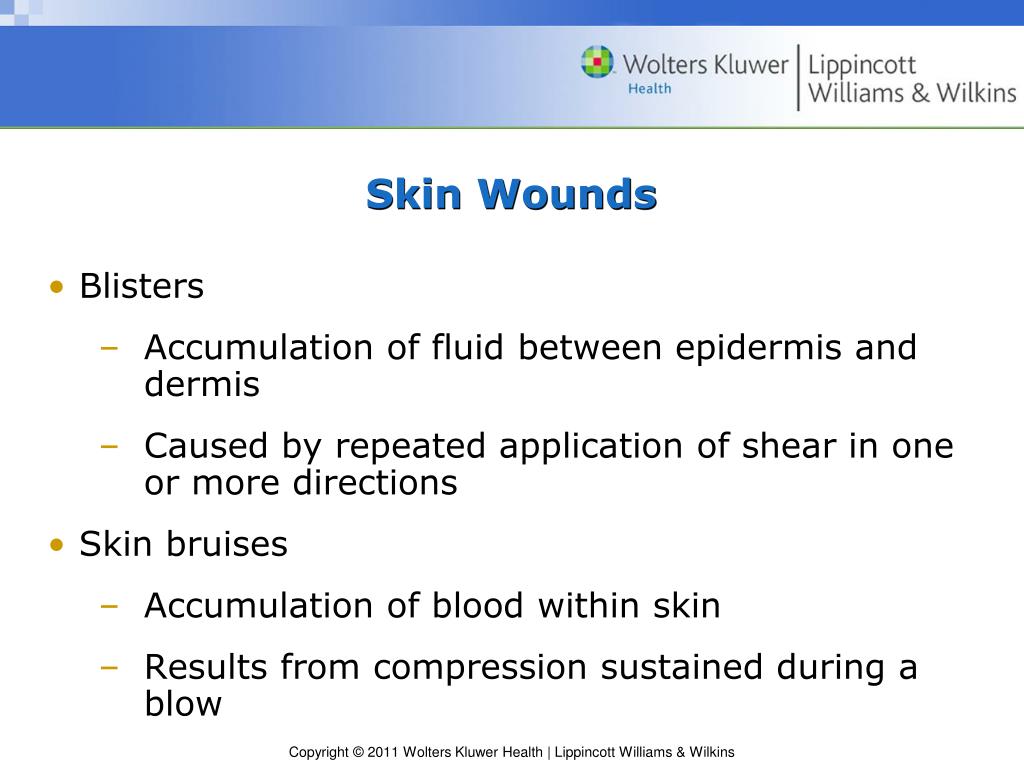 Wolters Kluwer Health | Lippincott Williams & Wilkins

Skin Wounds

• Blisters
– Accumulation of fluid between epidermis and dermis
– Caused by repeated application of shear in one or more directions
• Skin bruises
– Accumulation of blood within skin
– Results from compression sustained during a blow

Copyright © 2011 Wolters Kluwer Health | Lippincott Williams & Wilkins